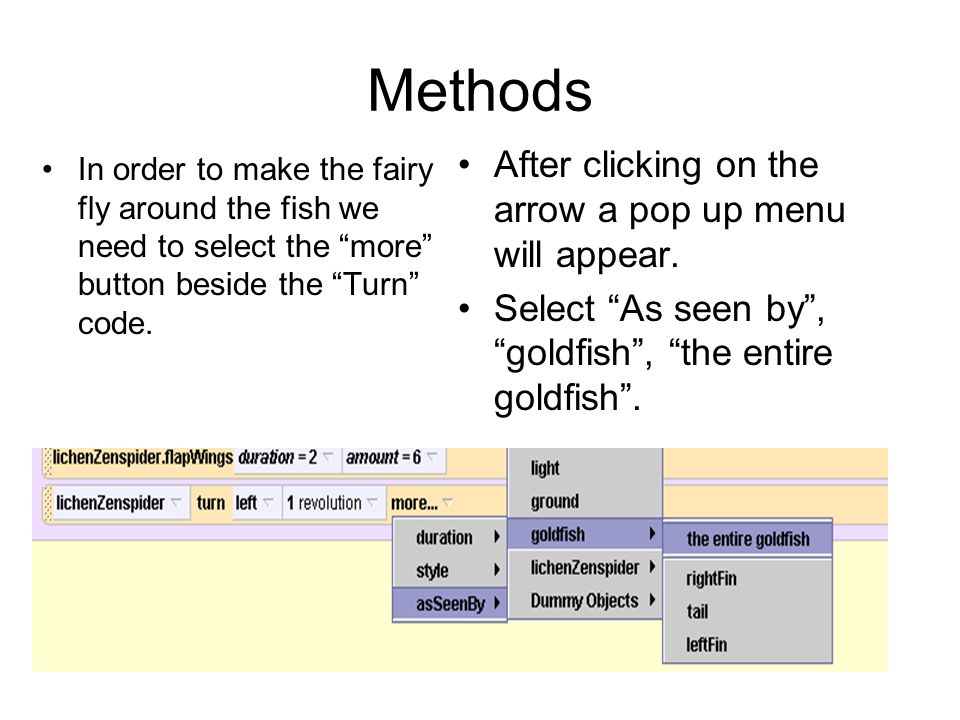 Methods

• In order to make the fairy fly around the fish we need to select the “more” button beside the “Turn” code.

• After clicking on the arrow a pop up menu will appear.

• Select “As seen by”, “goldfish”, “the entire goldfish”.

lichenZenspider.flapWings duration = 2 amount = 6

lichenZenspider turn left 1 revolution more...

duration
style
asSeenBy

light
ground
goldfish
lichenZenspider
Dummy Objects

the entire goldfish
rightFin
tail
leftFin